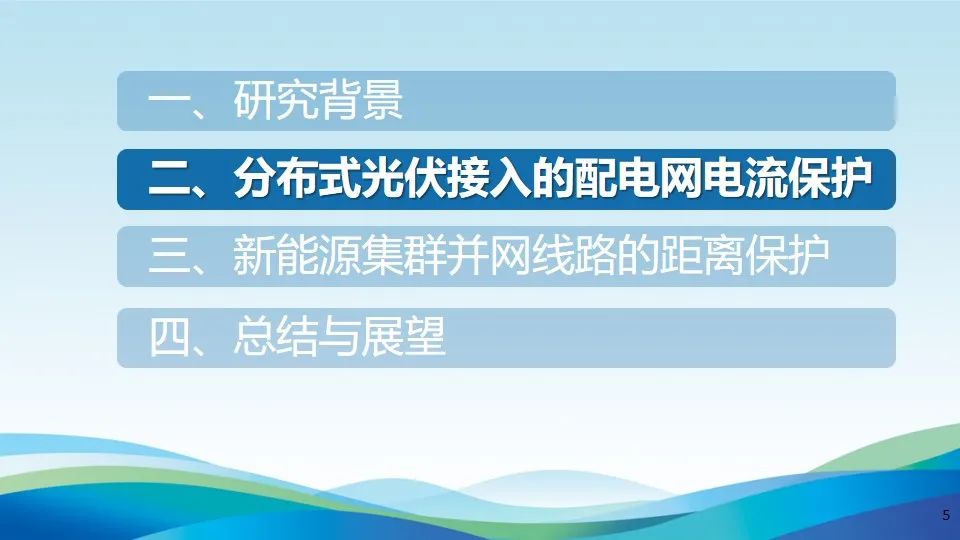 一、研究背景

二、分布式光伏接入的配电网电流保护

三、新能源集群并网线路的距离保护

四、总结与展望

5